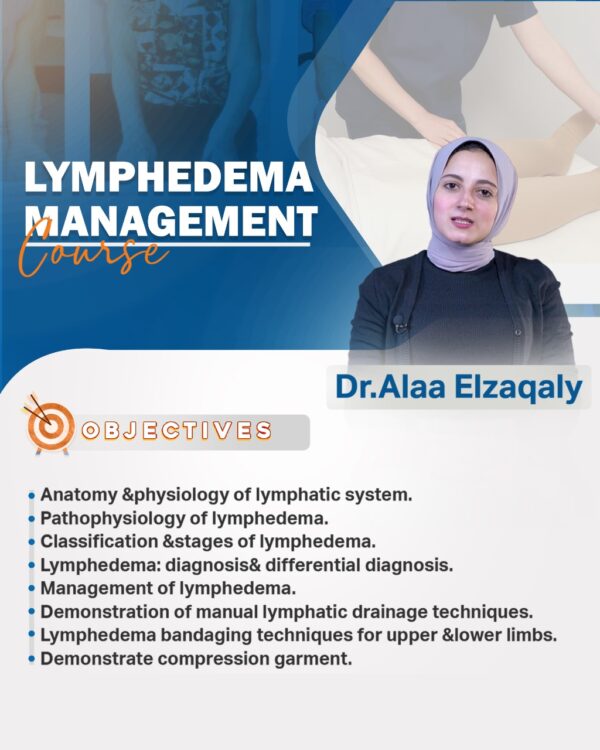 LYMPHEDEMA MANAGEMENT
Course

Dr.Alaa Elzaqaly

OBJECTIVES

• Anatomy &physiology of lymphatic system.
• Pathophysiology of lymphedema.
• Classification &stages of lymphedema.
• Lymphedema: diagnosis& differential diagnosis.
• Management of lymphedema.
• Demonstration of manual lymphatic drainage techniques.
• Lymphedema bandaging techniques for upper &lower limbs.
• Demonstrate compression garment.